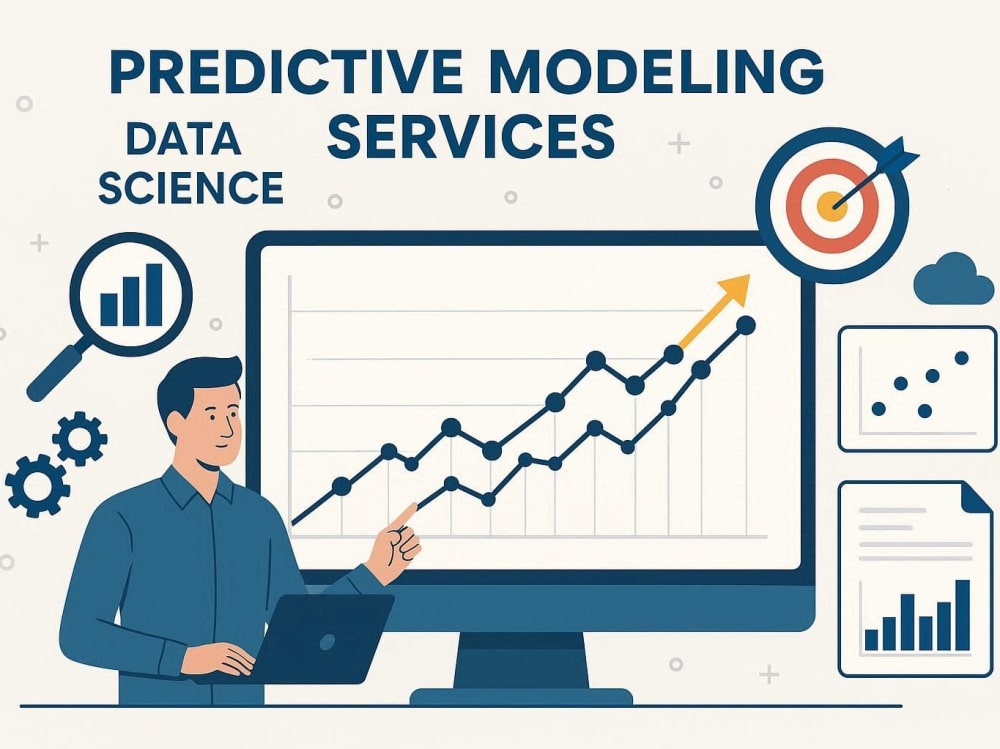 PREDICTIVE MODELING
SERVICES

DATA
SCIENCE